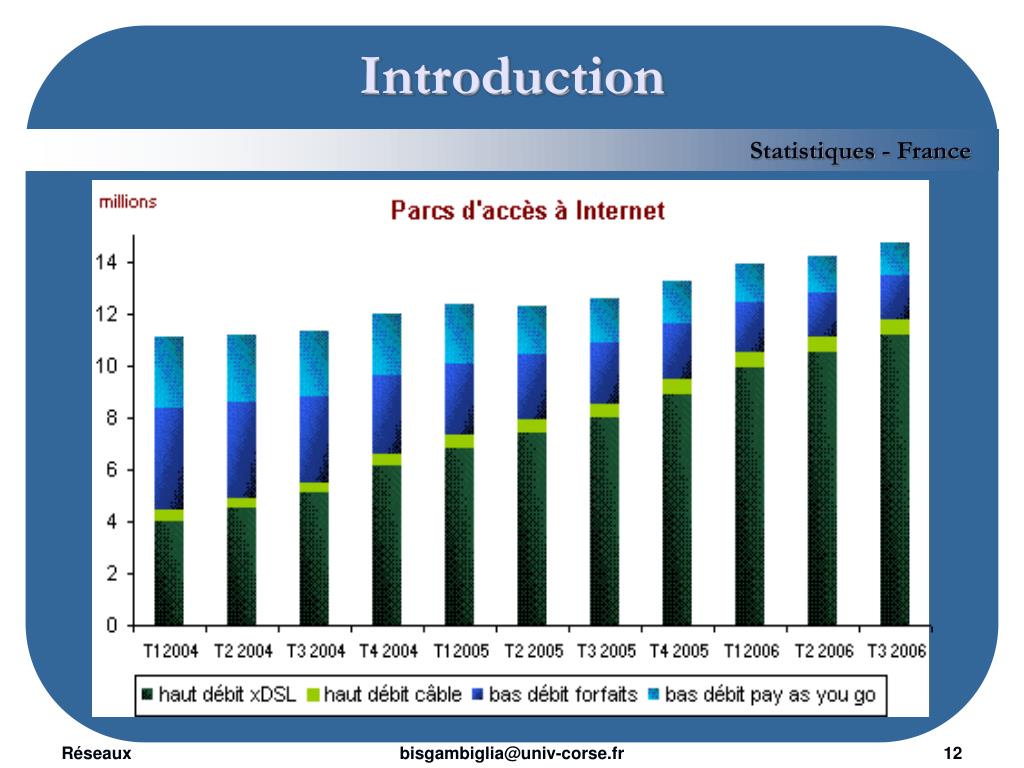 Introduction

Statistiques - France

millions

Parcs d'accès à Internet

14
12
10
8
6
4
2
0

T1 2004 T2 2004 T3 2004 T4 2004 T1 2005 T2 2005 T3 2005 T4 2005 T1 2006 T2 2006 T3 2006

haut débit xDSL haut débit câble bas débit forfaits bas débit pay as you go

Réseaux

bisgambiglia@univ-corse.fr

12